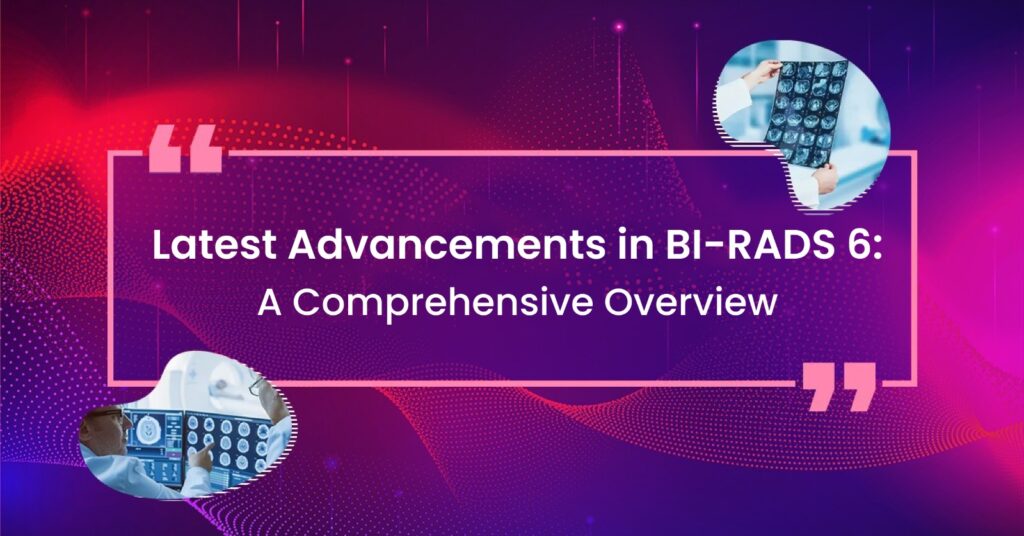 Latest Advancements in BI-RADS 6:
A Comprehensive Overview